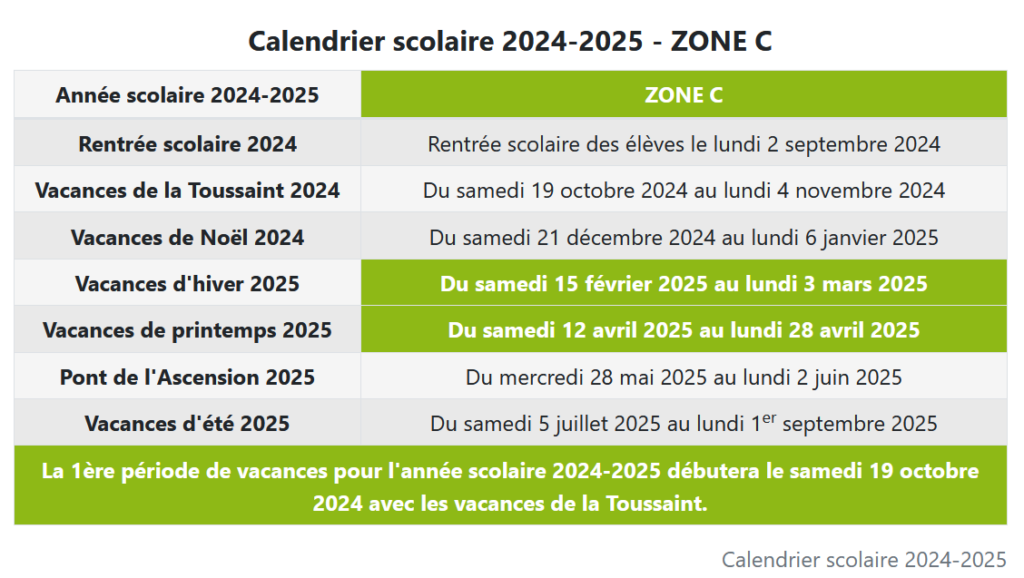 Calendrier scolaire 2024-2025 - ZONE C

| Année scolaire 2024-2025 | ZONE C |
|---|---|
| Rentrée scolaire 2024 | Rentrée scolaire des élèves le lundi 2 septembre 2024 |
| Vacances de la Toussaint 2024 | Du samedi 19 octobre 2024 au lundi 4 novembre 2024 |
| Vacances de Noël 2024 | Du samedi 21 décembre 2024 au lundi 6 janvier 2025 |
| Vacances d'hiver 2025 | Du samedi 15 février 2025 au lundi 3 mars 2025 |
| Vacances de printemps 2025 | Du samedi 12 avril 2025 au lundi 28 avril 2025 |
| Pont de l'Ascension 2025 | Du mercredi 28 mai 2025 au lundi 2 juin 2025 |
| Vacances d'été 2025 | Du samedi 5 juillet 2025 au lundi 1$^{er}$ septembre 2025 |

La 1ère période de vacances pour l'année scolaire 2024-2025 débutera le samedi 19 octobre 2024 avec les vacances de la Toussaint.

Calendrier scolaire 2024-2025